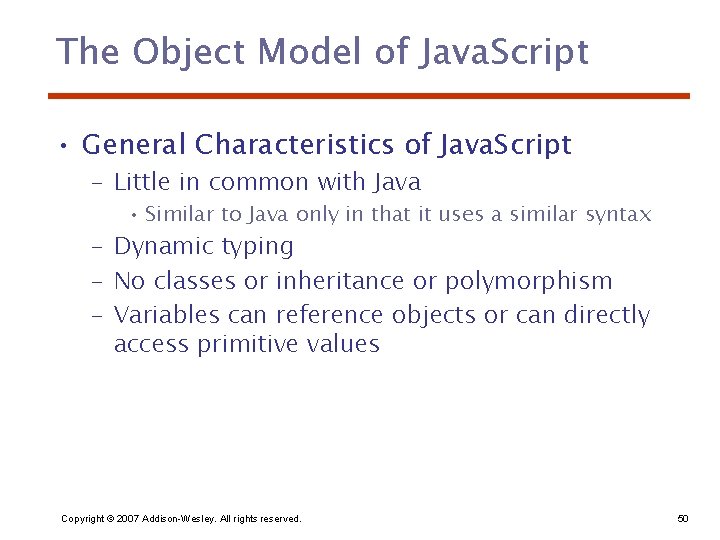 The Object Model of JavaScript

• General Characteristics of JavaScript
– Little in common with Java
• Similar to Java only in that it uses a similar syntax
– Dynamic typing
– No classes or inheritance or polymorphism
– Variables can reference objects or can directly access primitive values

Copyright © 2007 Addison-Wesley. All rights reserved.

50